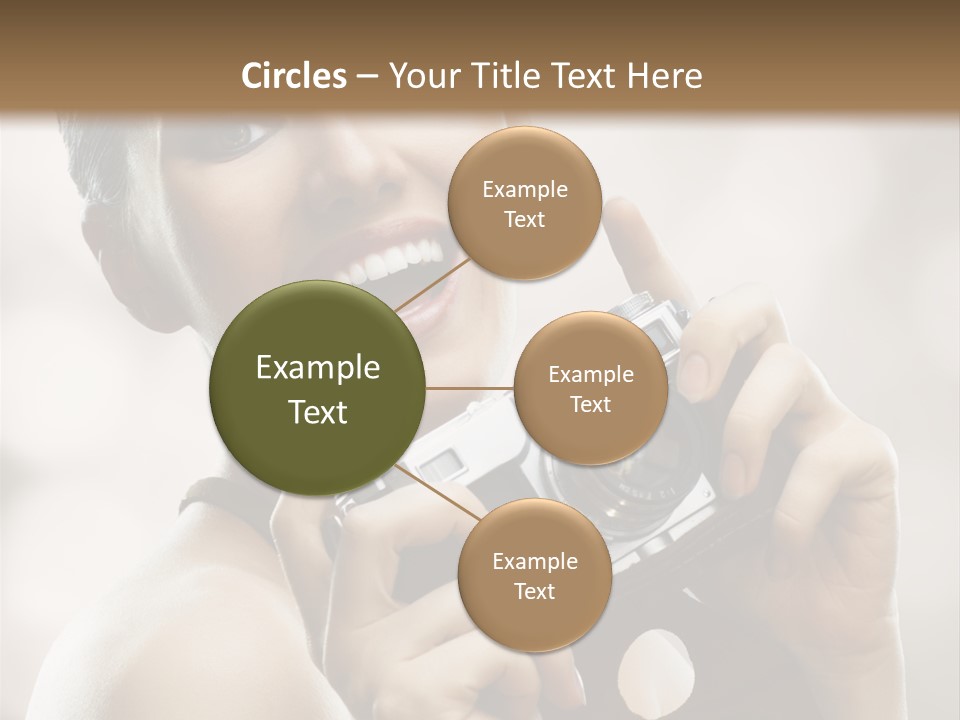 Circles – Your Title Text Here

Example Text

Example Text

Example Text

Example Text